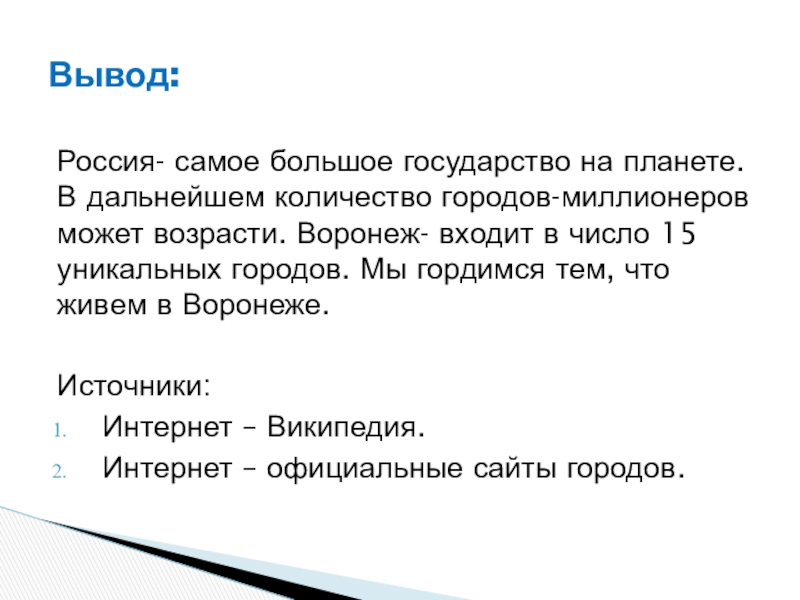 Вывод:

Россия- самое большое государство на планете. В дальнейшем количество городов-миллионеров может возрасти. Воронеж- входит в число 15 уникальных городов. Мы гордимся тем, что живем в Воронеже.

Источники:
1. Интернет – Википедия.
2. Интернет – официальные сайты городов.